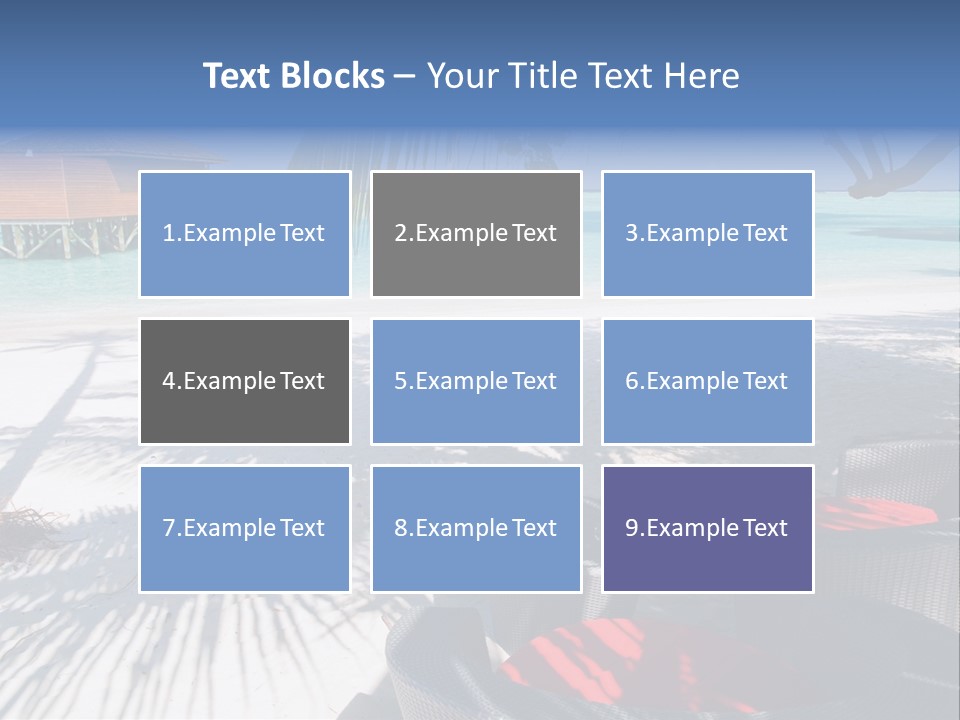 Text Blocks – Your Title Text Here

1.Example Text

2.Example Text

3.Example Text

4.Example Text

5.Example Text

6.Example Text

7.Example Text

8.Example Text

9.Example Text